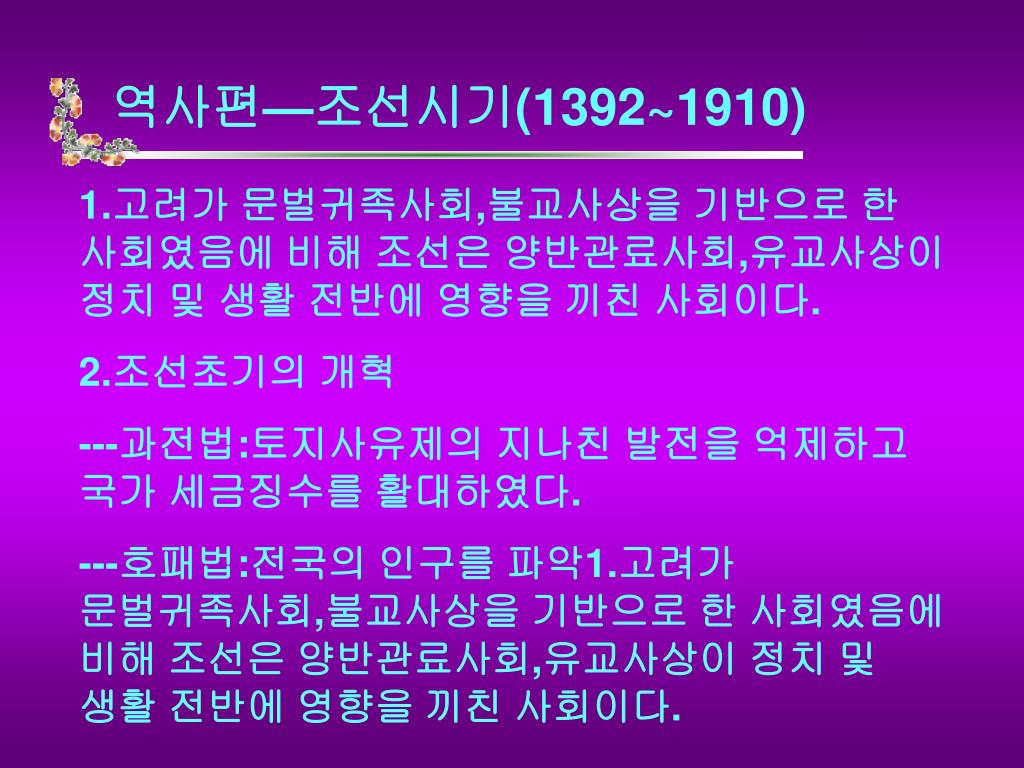 역사편—조선시기(1392~1910)

1.고려가 문벌귀족사회,불교사상을 기반으로 한 사회였음에 비해 조선은 양반관료사회,유교사상이 정치 및 생활 전반에 영향을 끼친 사회이다.

2.조선초기의 개혁

---과전법:토지사유제의 지나친 발전을 억제하고 국가 세금징수를 활대하였다.

---호패법:전국의 인구를 파악1.고려가 문벌귀족사회,불교사상을 기반으로 한 사회였음에 비해 조선은 양반관료사회,유교사상이 정치 및 생활 전반에 영향을 끼친 사회이다.